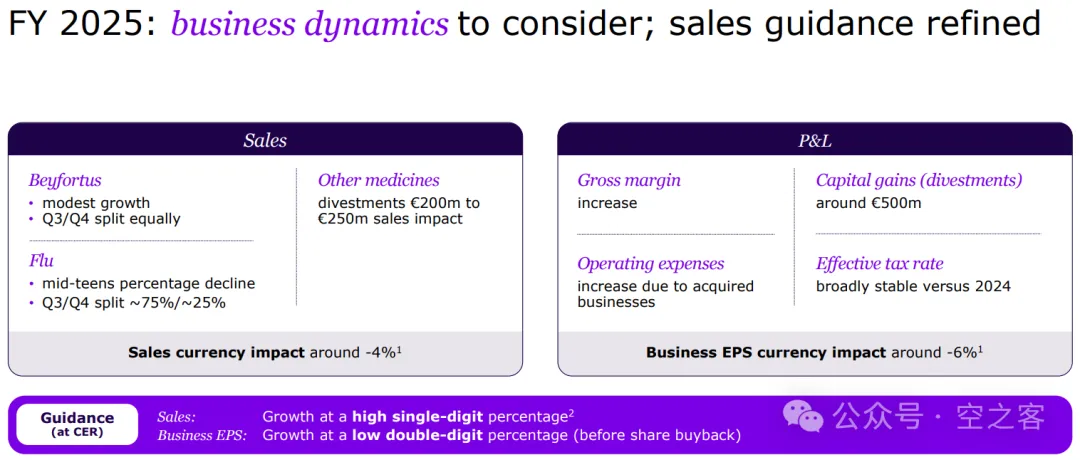 FY 2025: business dynamics to consider; sales guidance refined

Sales

Beyfortus
• modest growth
• Q3/Q4 split equally

Flu
• mid-teens percentage decline
• Q3/Q4 split ~75%/~25%

Other medicines
divestments €200m to €250m sales impact

Sales currency impact around -4%$^1$

P&L

Gross margin
increase

Operating expenses
increase due to acquired businesses

Capital gains (divestments)
around €500m

Effective tax rate
broadly stable versus 2024

Business EPS currency impact around -6%$^1$

Guidance (at CER)

Sales: Growth at a high single-digit percentage$^2$
Business EPS: Growth at a low double-digit percentage (before share buyback)

公众号 · 空之客